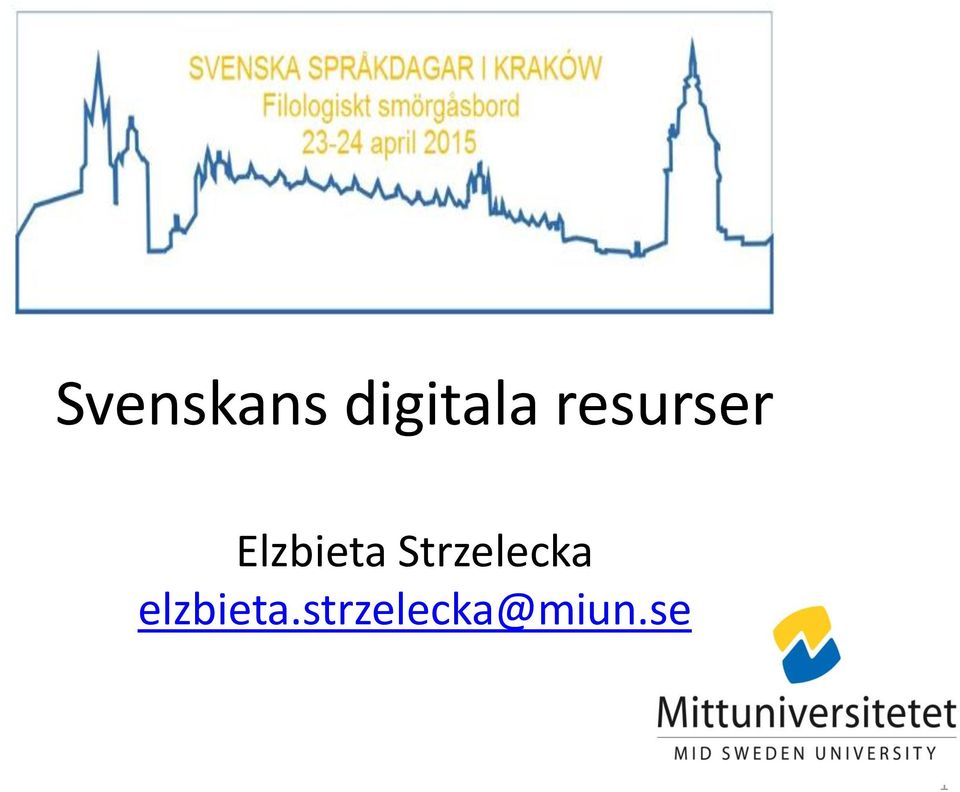 SVENSKA SPRÅKDAGAR I KRAKÓW
Filologiskt smörgåsbord
23-24 april 2015

Svenskans digitala resurser

Elzbieta Strzelecka
elzbieta.strzelecka@miun.se

Mittuniversitetet
MID SWEDEN UNIVERSITY

1